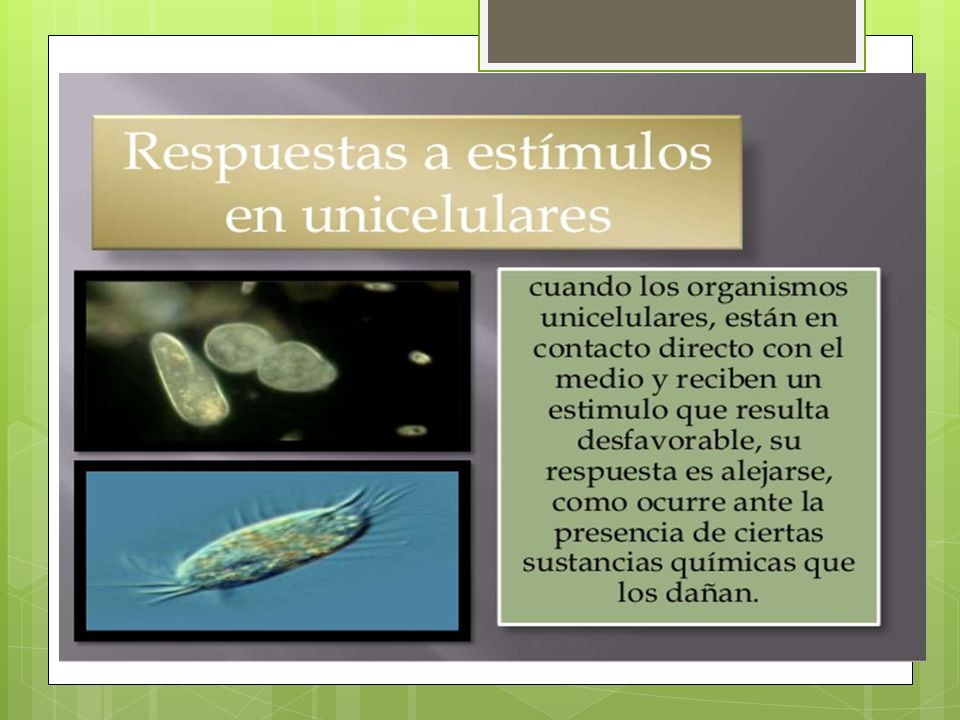 Respuestas a estímulos en unicelulares

cuando los organismos unicelulares, están en contacto directo con el medio y reciben un estimulo que resulta desfavorable, su respuesta es alejarse, como ocurre ante la presencia de ciertas sustancias químicas que los dañan.